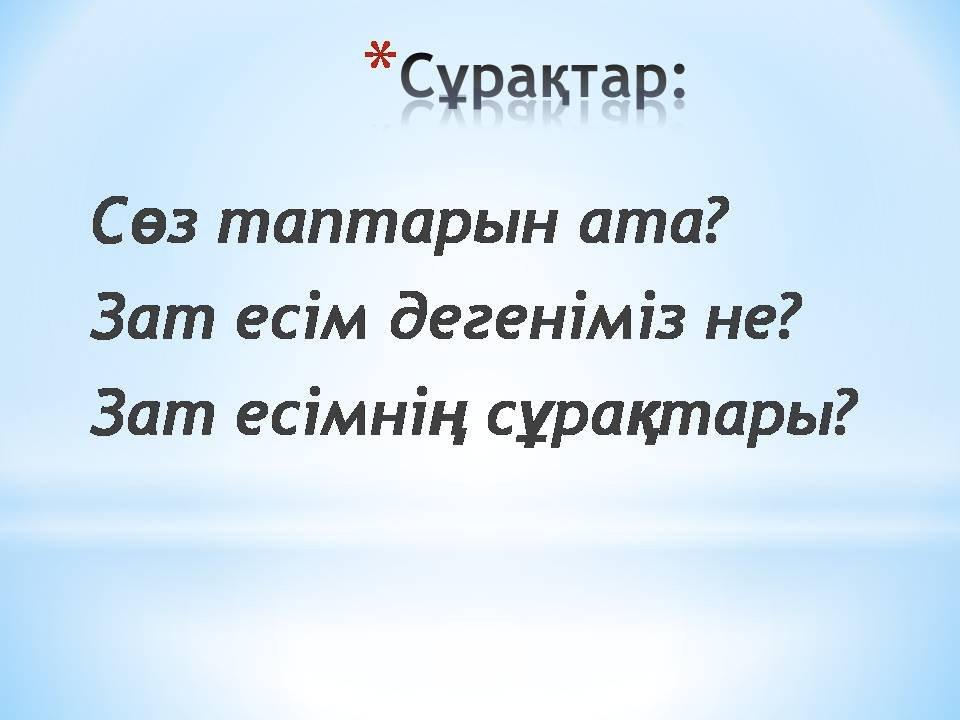 *Сұрақтар:

Сөз таптарын ата?
Зат есім дегеніміз не?
Зат есімнің сұрақтары?